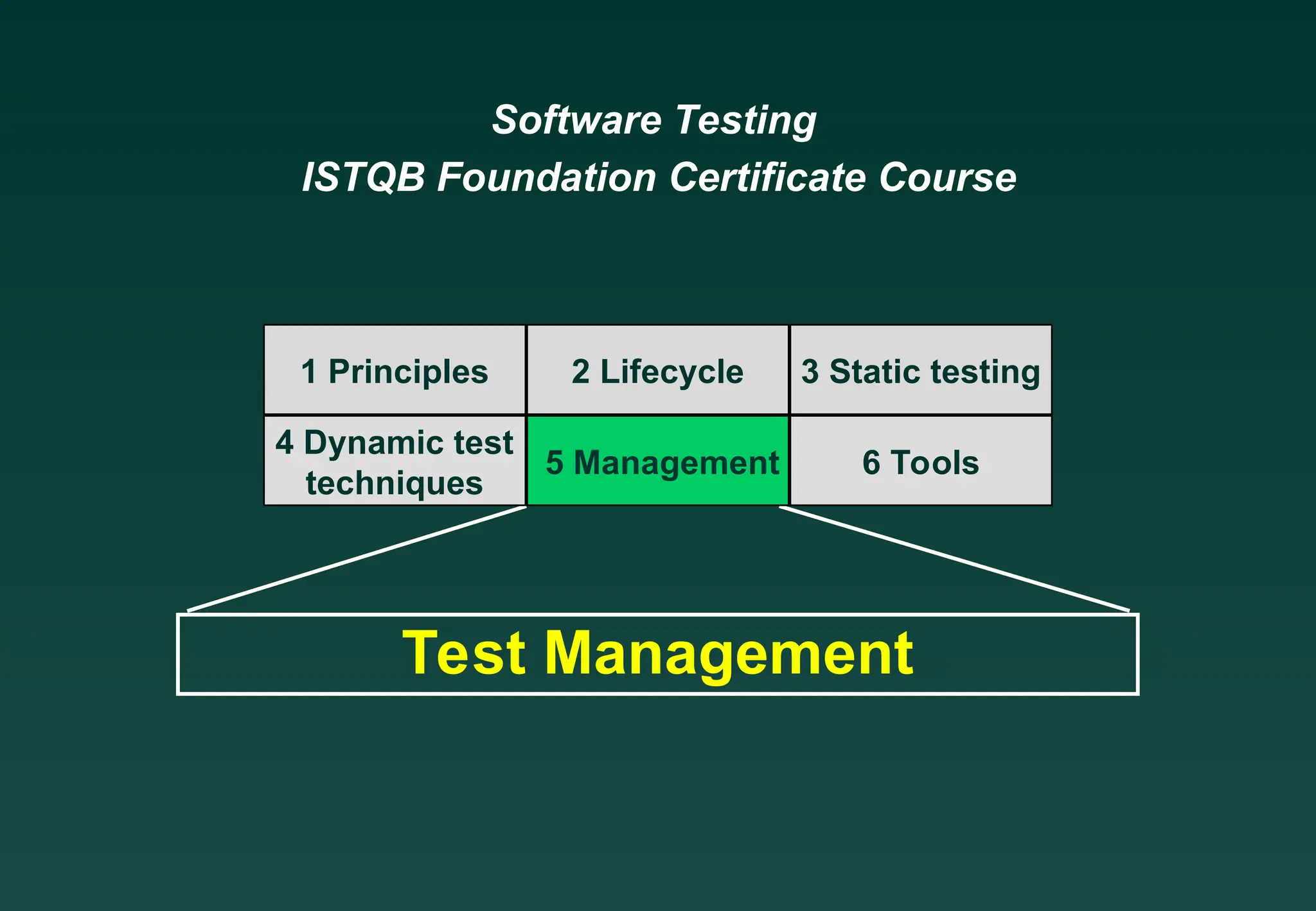 Software Testing
ISTQB Foundation Certificate Course

| 1 Principles | 2 Lifecycle | 3 Static testing |
|---|---|---|
| 4 Dynamic test techniques | 5 Management | 6 Tools |

Test Management